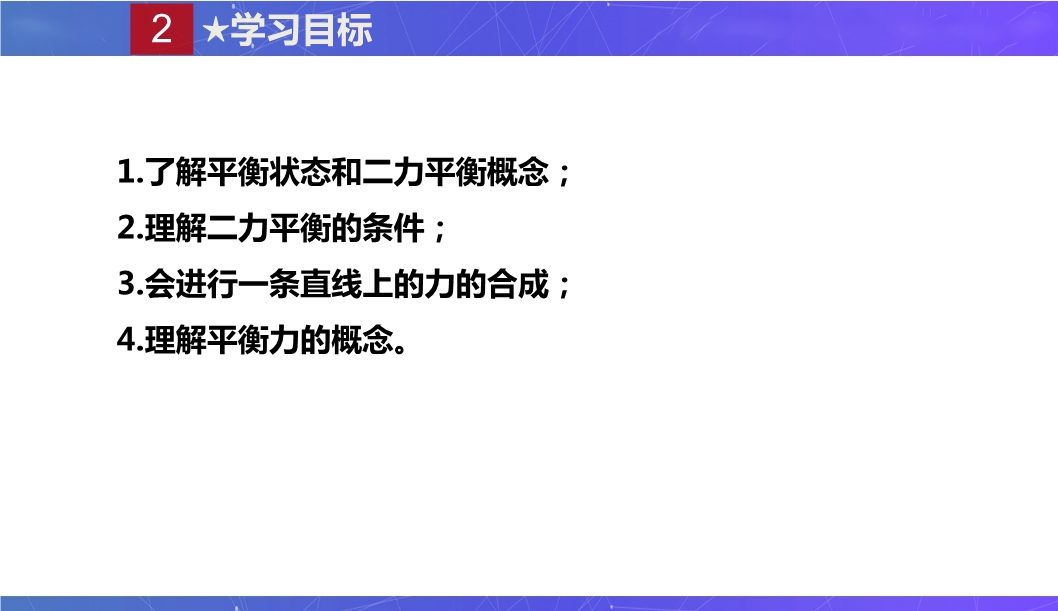 2 ★学习目标

1.了解平衡状态和二力平衡概念；

2.理解二力平衡的条件；

3.会进行一条直线上的力的合成；

4.理解平衡力的概念。